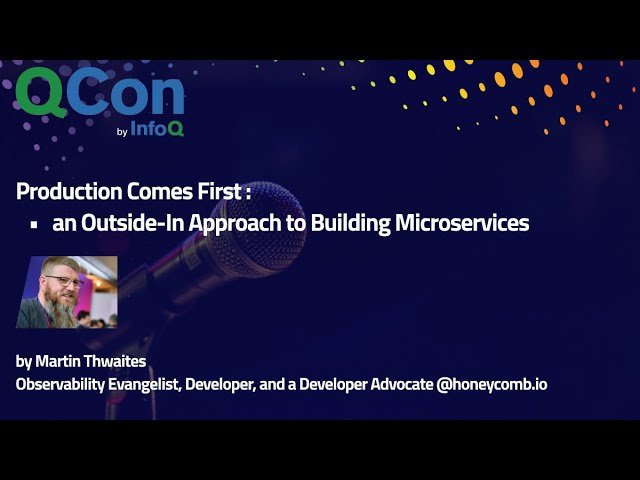 QCon
by InfoQ

Production Comes First :
▪ an Outside-In Approach to Building Microservices

by Martin Thwaites
Observability Evangelist, Developer, and a Developer Advocate @honeycomb.io